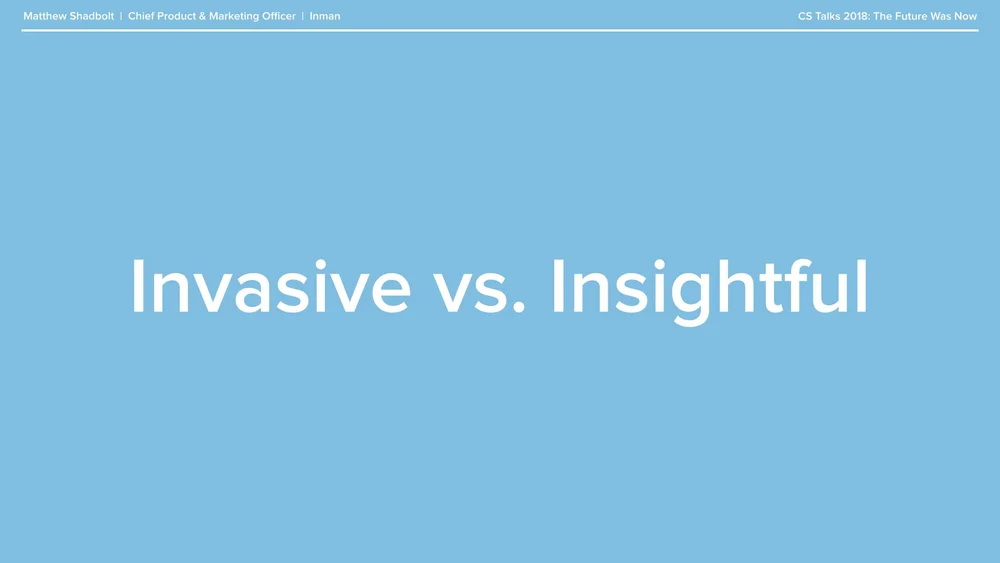 Matthew Shadbolt | Chief Product & Marketing Officer | Inman

CS Talks 2018: The Future Was Now

Invasive vs. Insightful